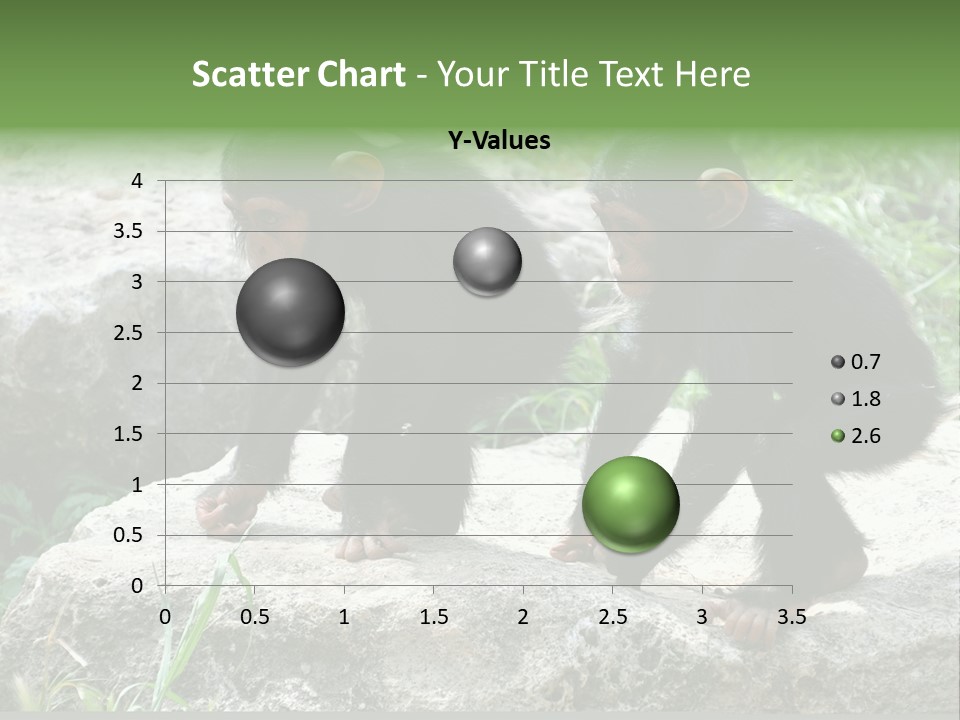 Scatter Chart - Your Title Text Here

Y-Values

4
3.5
3
2.5
2
1.5
1
0.5
0

0 0.5 1 1.5 2 2.5 3 3.5

0.7
1.8
2.6